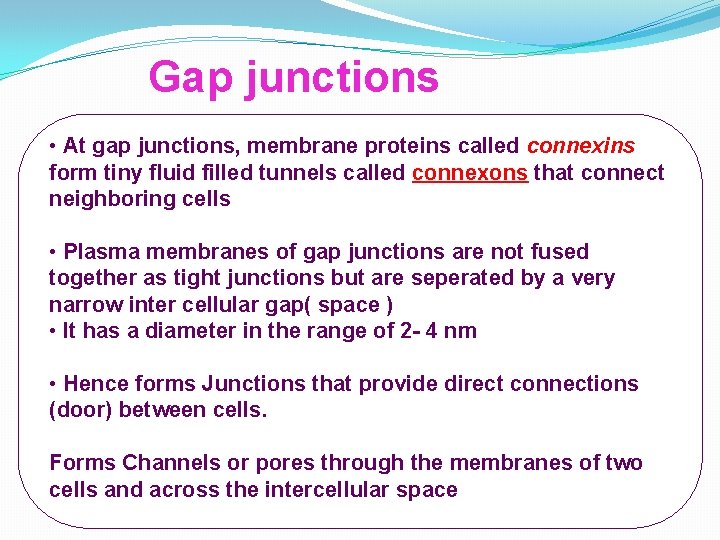 Gap junctions

• At gap junctions, membrane proteins called connexins form tiny fluid filled tunnels called connexons that connect neighboring cells

• Plasma membranes of gap junctions are not fused together as tight junctions but are seperated by a very narrow inter cellular gap( space )
• It has a diameter in the range of 2- 4 nm

• Hence forms Junctions that provide direct connections (door) between cells.

Forms Channels or pores through the membranes of two cells and across the intercellular space